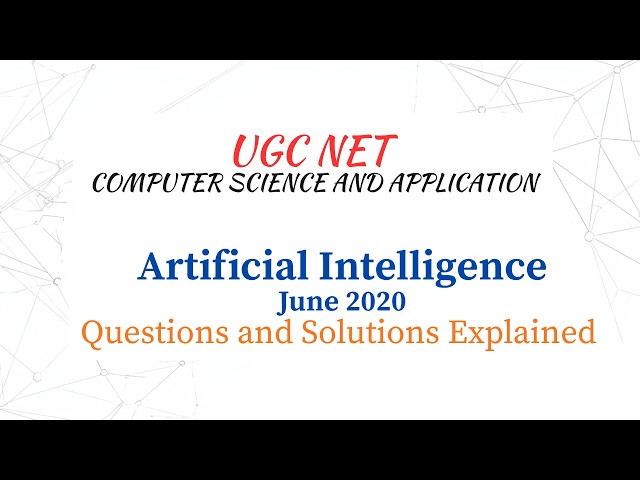 UGC NET
COMPUTER SCIENCE AND APPLICATION

Artificial Intelligence
June 2020
Questions and Solutions Explained